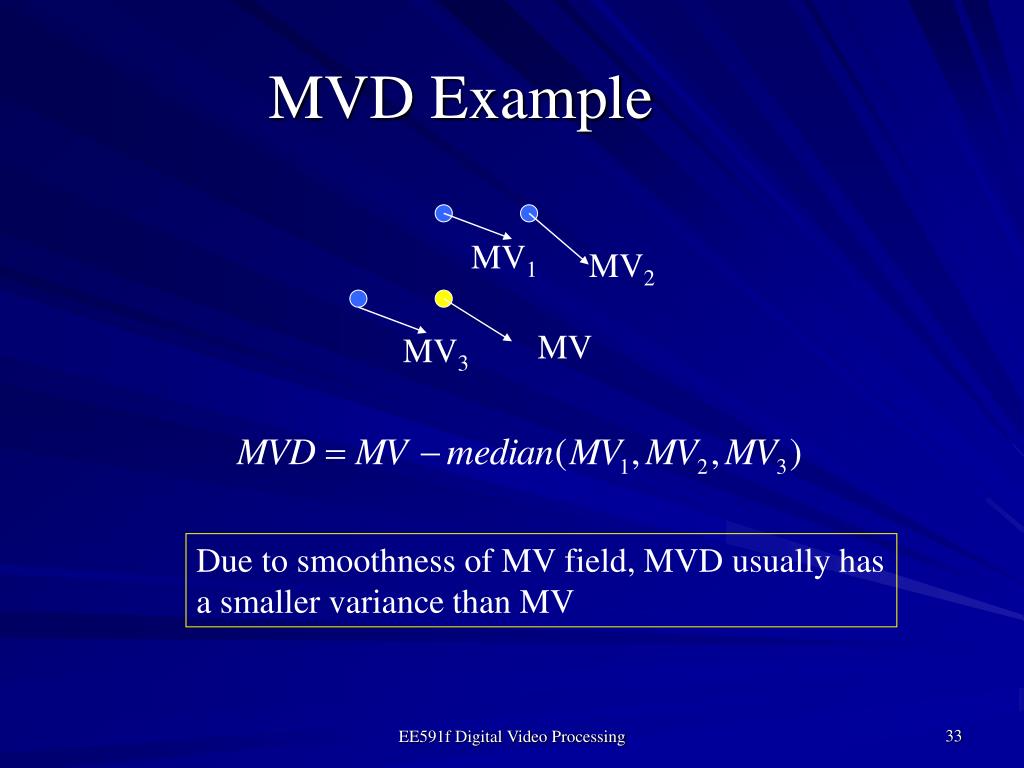 MVD Example

$MV_1$ $MV_2$

$MV_3$ MV

$MVD = MV - median(MV_1, MV_2, MV_3)$

Due to smoothness of MV field, MVD usually has a smaller variance than MV

EE591f Digital Video Processing

33